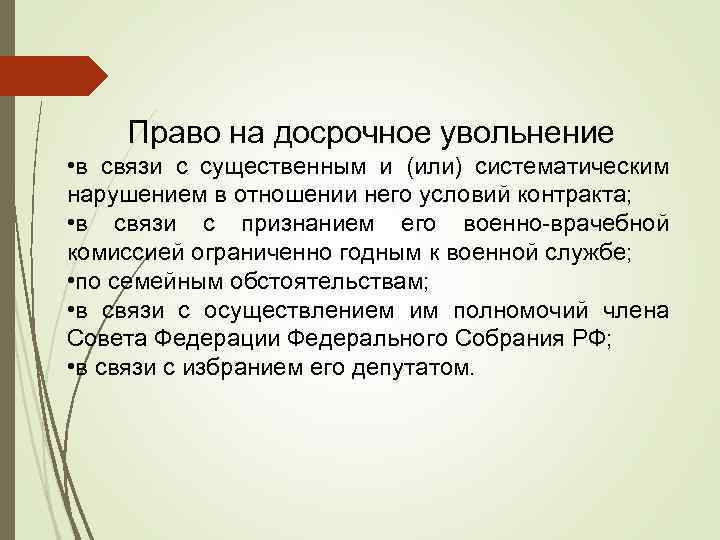 Право на досрочное увольнение

•в связи с существенным и (или) систематическим нарушением в отношении него условий контракта;

•в связи с признанием его военно-врачебной комиссией ограниченно годным к военной службе;

•по семейным обстоятельствам;

•в связи с осуществлением им полномочий члена Совета Федерации Федерального Собрания РФ;

•в связи с избранием его депутатом.